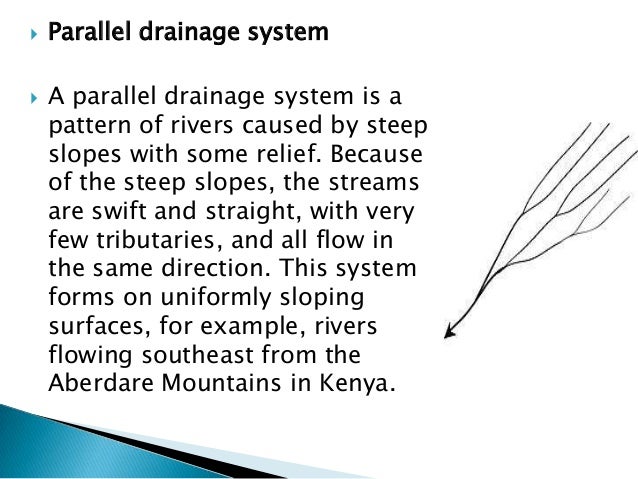 Parallel drainage system

A parallel drainage system is a pattern of rivers caused by steep slopes with some relief. Because of the steep slopes, the streams are swift and straight, with very few tributaries, and all flow in the same direction. This system forms on uniformly sloping surfaces, for example, rivers flowing southeast from the Aberdare Mountains in Kenya.